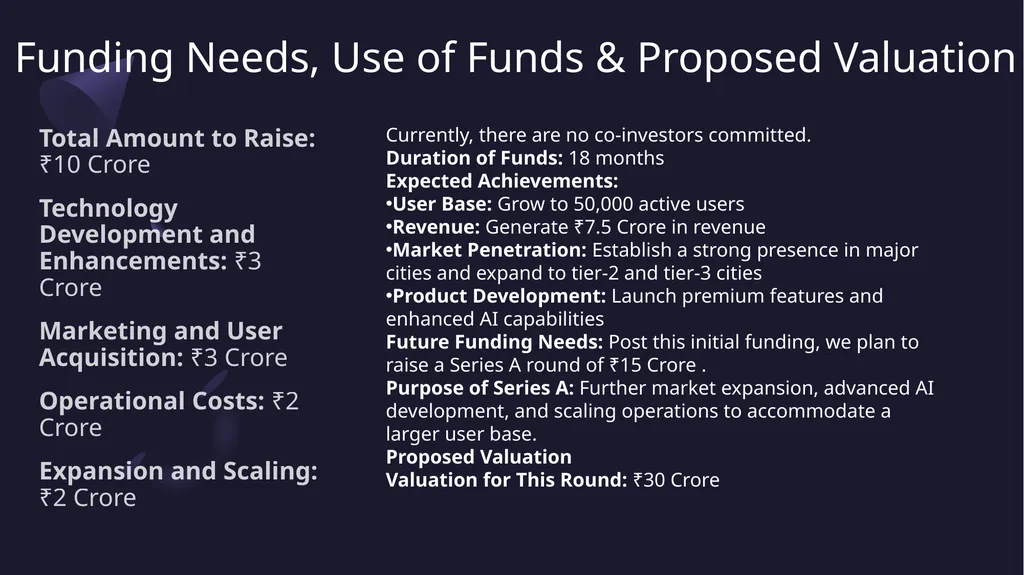 Funding Needs, Use of Funds & Proposed Valuation

Total Amount to Raise: ₹10 Crore

Technology Development and Enhancements: ₹3 Crore

Marketing and User Acquisition: ₹3 Crore

Operational Costs: ₹2 Crore

Expansion and Scaling: ₹2 Crore

Currently, there are no co-investors committed.
Duration of Funds: 18 months
Expected Achievements:
•User Base: Grow to 50,000 active users
•Revenue: Generate ₹7.5 Crore in revenue
•Market Penetration: Establish a strong presence in major cities and expand to tier-2 and tier-3 cities
•Product Development: Launch premium features and enhanced AI capabilities
Future Funding Needs: Post this initial funding, we plan to raise a Series A round of ₹15 Crore .
Purpose of Series A: Further market expansion, advanced AI development, and scaling operations to accommodate a larger user base.
Proposed Valuation
Valuation for This Round: ₹30 Crore